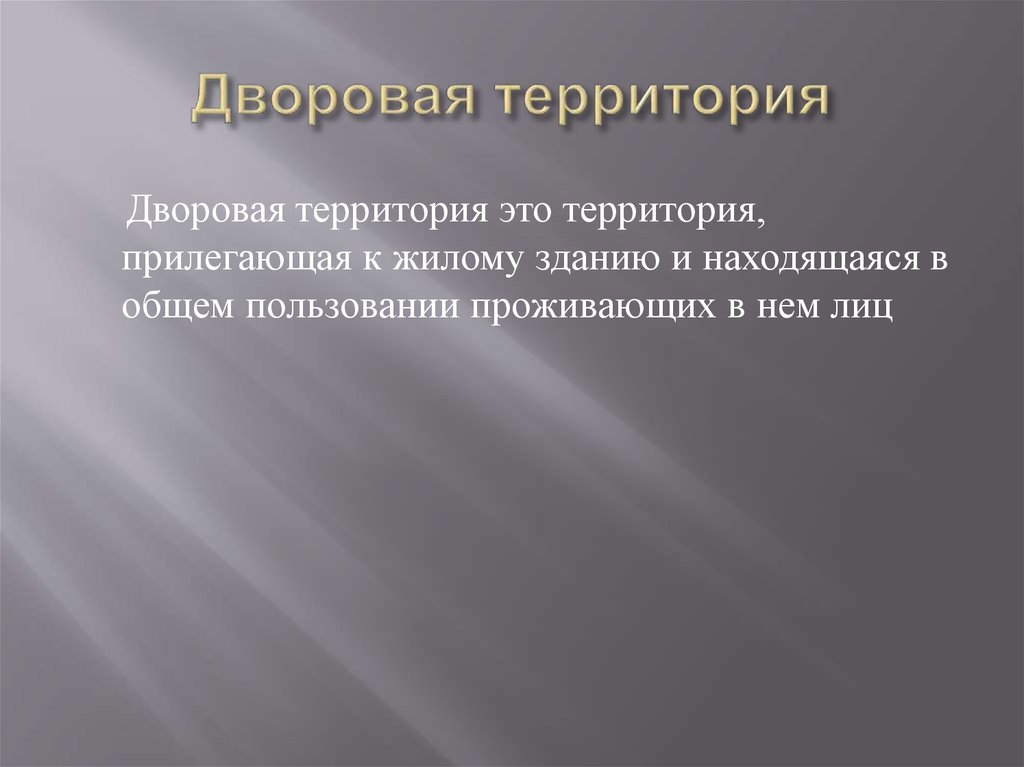 Дворовая территория

Дворовая территория это территория, прилегающая к жилому зданию и находящаяся в общем пользовании проживающих в нем лиц